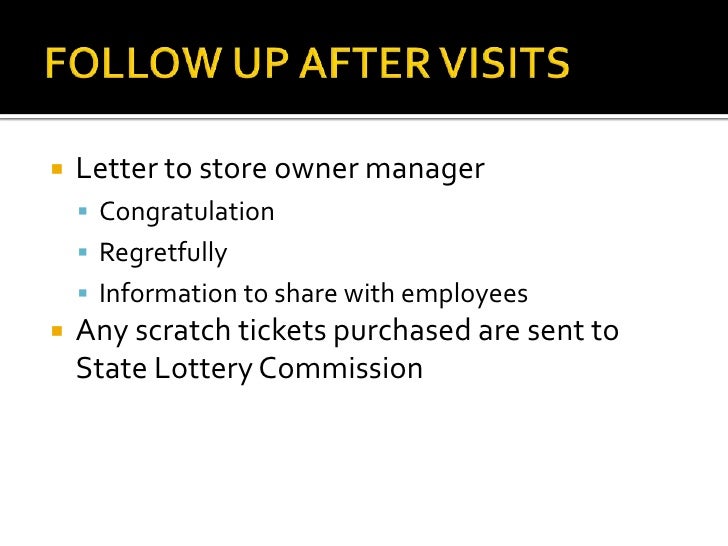 FOLLOW UP AFTER VISITS

- Letter to store owner manager
  - Congratulation
  - Regretfully
  - Information to share with employees
- Any scratch tickets purchased are sent to State Lottery Commission